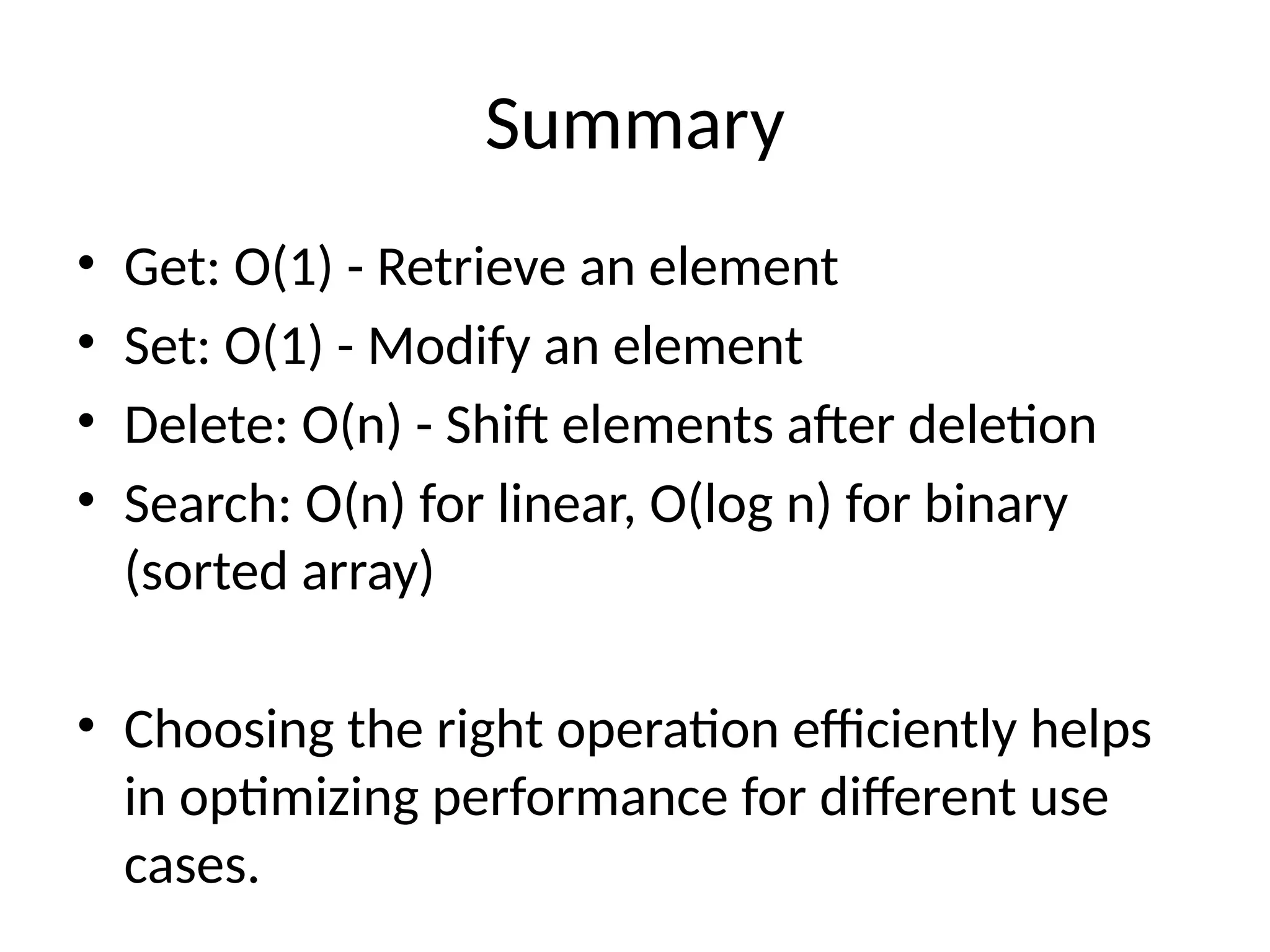 Summary

• Get: $O(1)$ - Retrieve an element
• Set: $O(1)$ - Modify an element
• Delete: $O(n)$ - Shift elements after deletion
• Search: $O(n)$ for linear, $O(\log n)$ for binary (sorted array)

• Choosing the right operation efficiently helps in optimizing performance for different use cases.